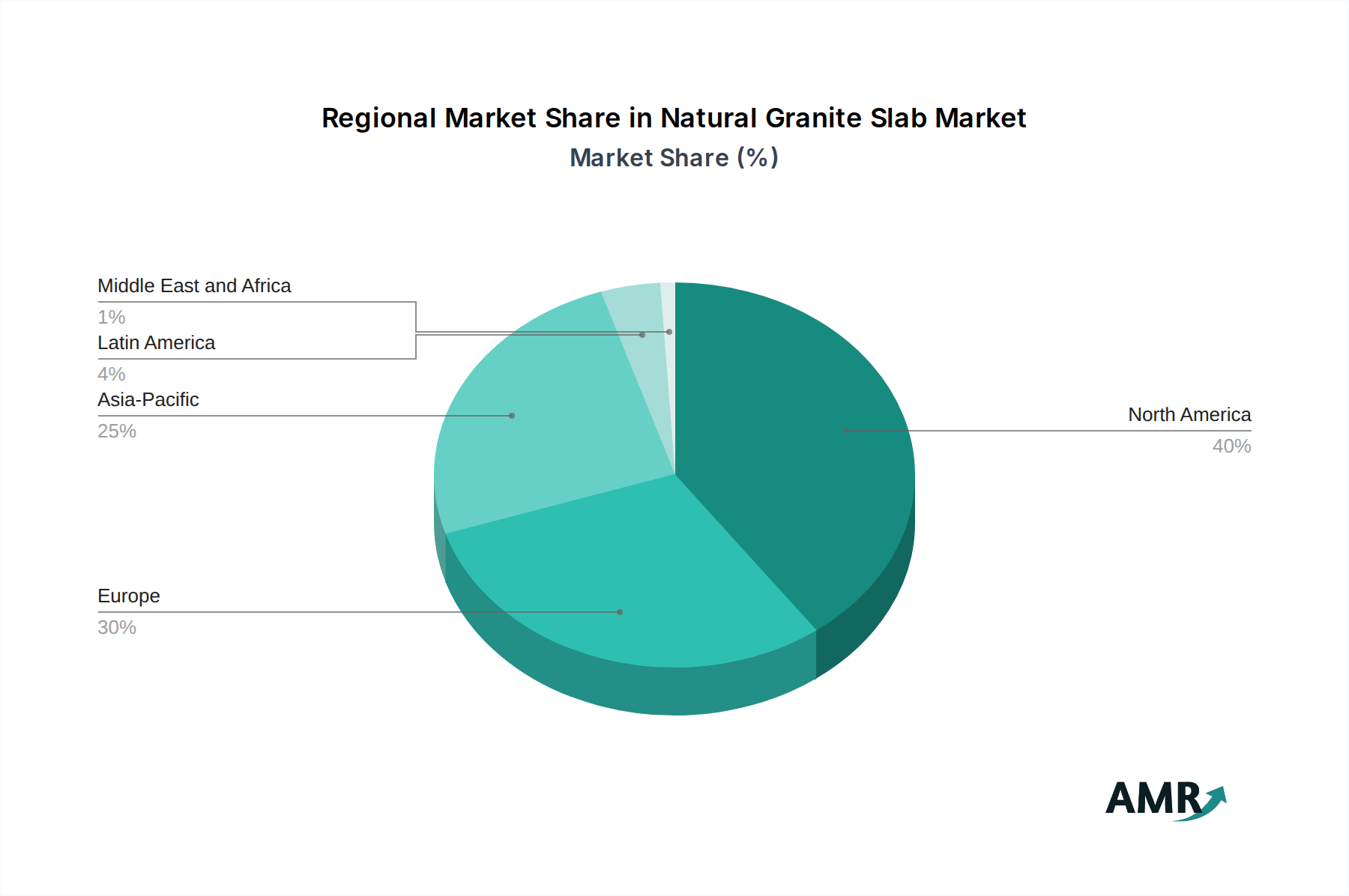 Regional Market Share in Natural Granite Slab Market
Market Share (%)

Middle East and Africa
1%
Latin America
4%
Asia-Pacific
25%
Europe
30%
North America
40%

AMR